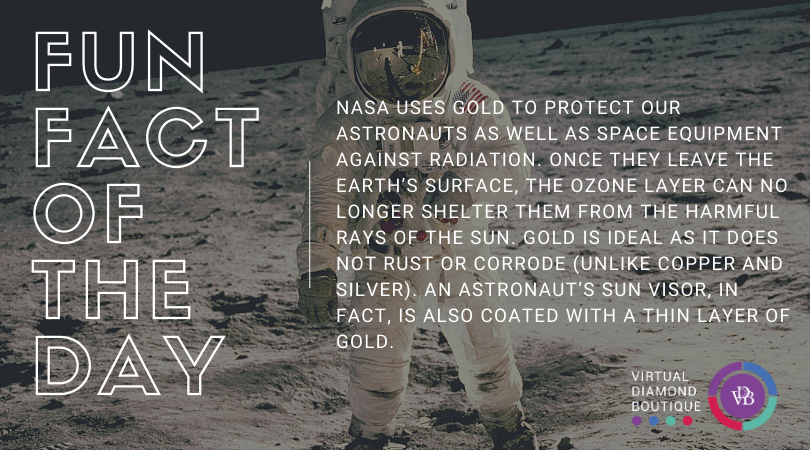 FUN FACT OF THE DAY

NASA USES GOLD TO PROTECT OUR ASTRONAUTS AS WELL AS SPACE EQUIPMENT AGAINST RADIATION. ONCE THEY LEAVE THE EARTH'S SURFACE, THE OZONE LAYER CAN NO LONGER SHELTER THEM FROM THE HARMFUL RAYS OF THE SUN. GOLD IS IDEAL AS IT DOES NOT RUST OR CORRODE (UNLIKE COPPER AND SILVER). AN ASTRONAUT'S SUN VISOR, IN FACT, IS ALSO COATED WITH A THIN LAYER OF GOLD.

VIRTUAL DIAMOND BOUTIQUE

VDB